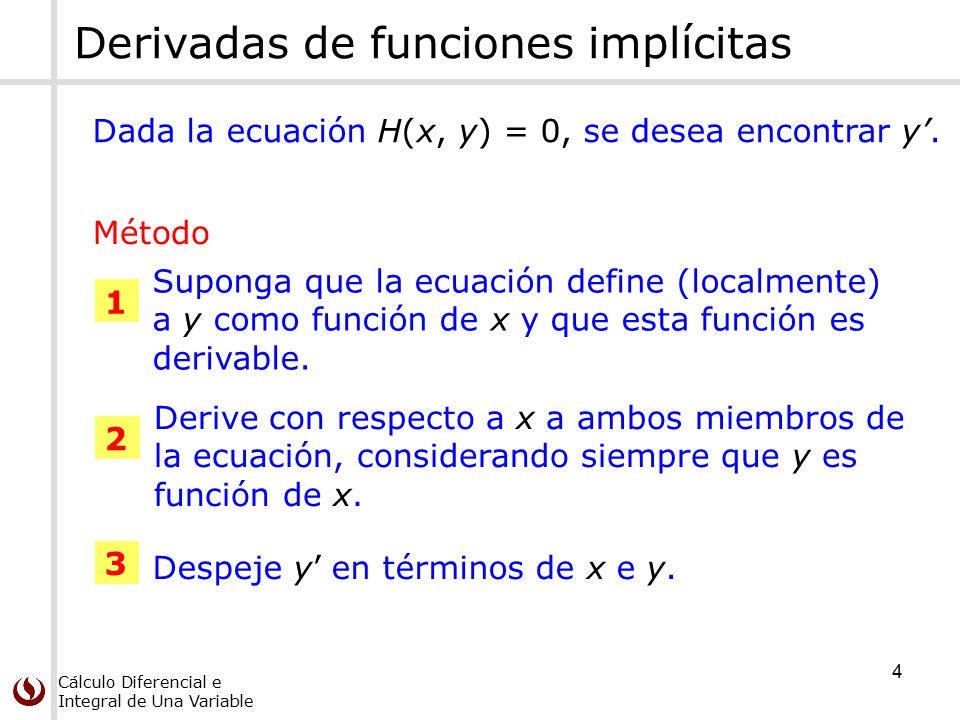 Derivadas de funciones implícitas

Dada la ecuación $H(x, y) = 0$, se desea encontrar $y'$.

Método

1 Suponga que la ecuación define (localmente) a $y$ como función de $x$ y que esta función es derivable.

2 Derive con respecto a $x$ a ambos miembros de la ecuación, considerando siempre que $y$ es función de $x$.

3 Despeje $y'$ en términos de $x$ e $y$.

Cálculo Diferencial e Integral de Una Variable

4